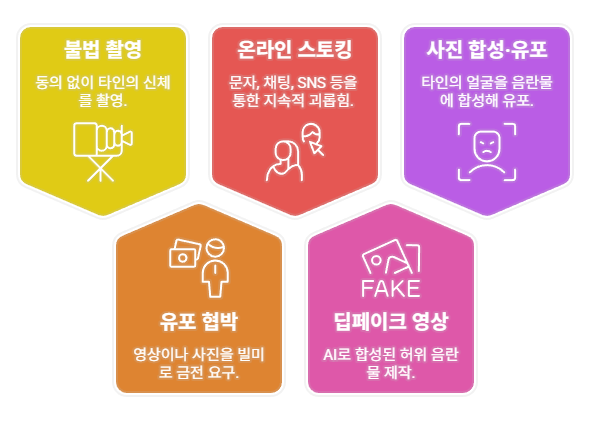 불법 촬영

동의 없이 타인의 신체를 촬영.

온라인 스토킹

문자, 채팅, SNS 등을 통한 지속적 괴롭힘.

사진 합성·유포

타인의 얼굴을 음란물에 합성해 유포.

유포 협박

영상이나 사진을 빌미로 금전 요구.

FAKE

딥페이크 영상

AI로 합성된 허위 음란물 제작.